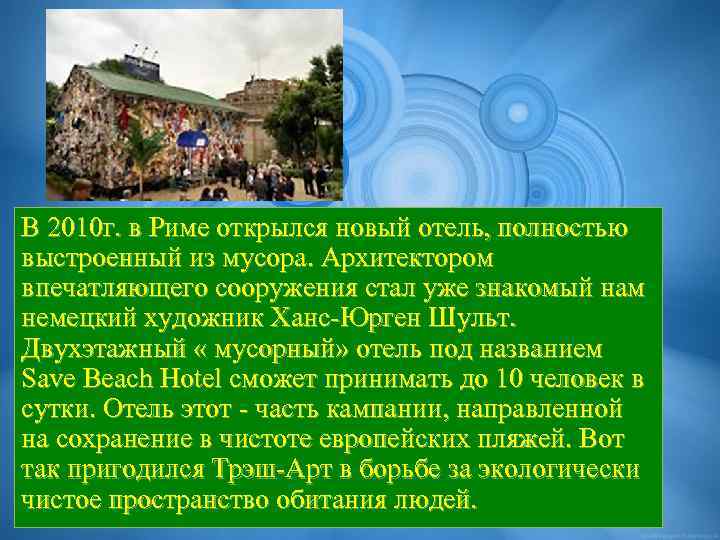 В 2010г. в Риме открылся новый отель, полностью выстроенный из мусора. Архитектором впечатляющего сооружения стал уже знакомый нам немецкий художник Ханс-Юрген Шульт. Двухэтажный « мусорный» отель под названием Save Beach Hotel сможет принимать до 10 человек в сутки. Отель этот - часть кампании, направленной на сохранение в чистоте европейских пляжей. Вот так пригодился Трэш-Арт в борьбе за экологически чистое пространство обитания людей.